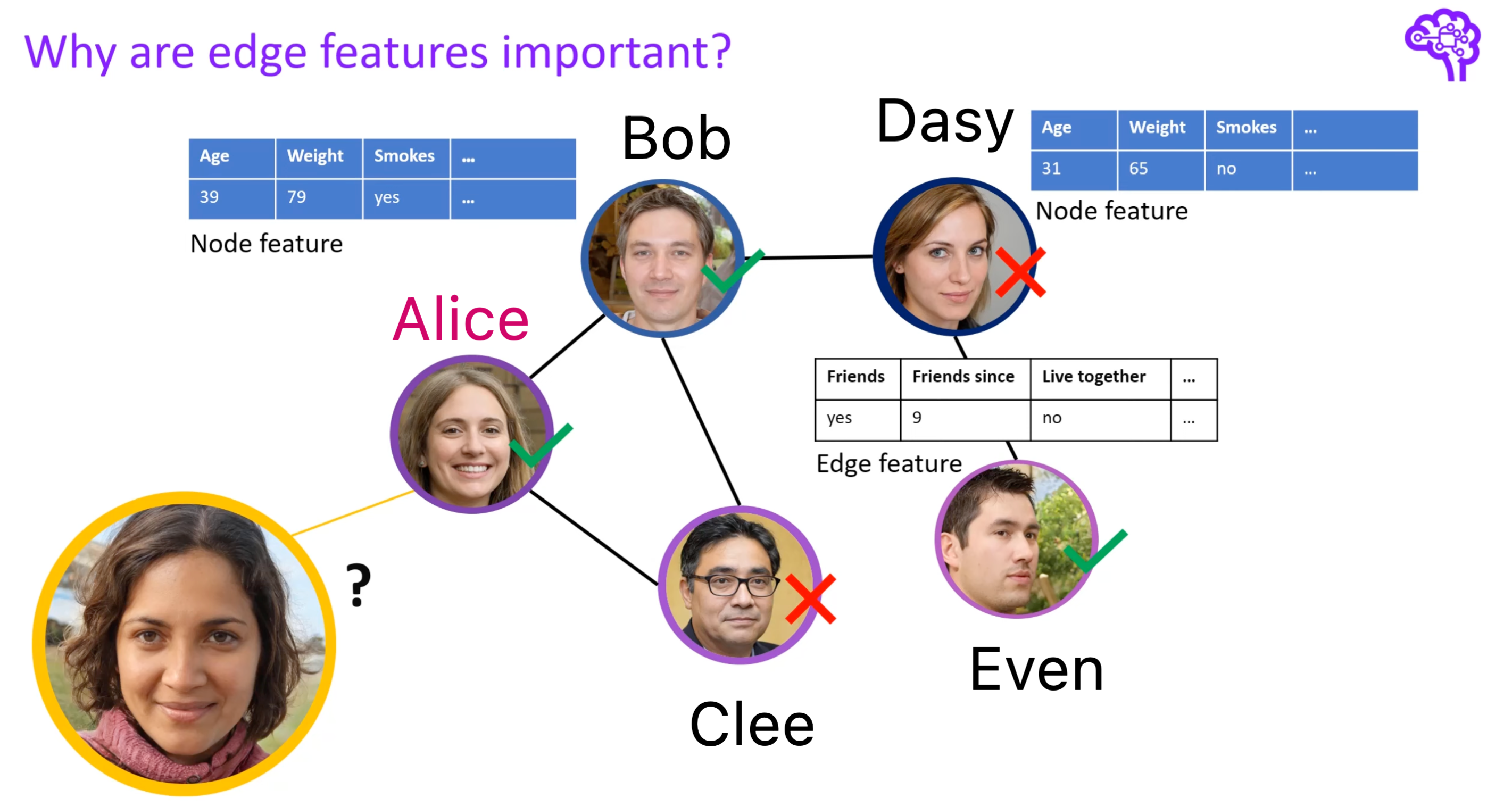 Why are edge features important?

| Age | Weight | Smokes | ... |
|---|---|---|---|
| 39 | 79 | yes | ... |

Node feature

Bob

Dasy

| Age | Weight | Smokes | ... |
|---|---|---|---|
| 31 | 65 | no | ... |

Node feature

Alice

| Friends | Friends since | Live together | ... |
|---|---|---|---|
| yes | 9 | no | ... |

Edge feature

?

Clee

Even